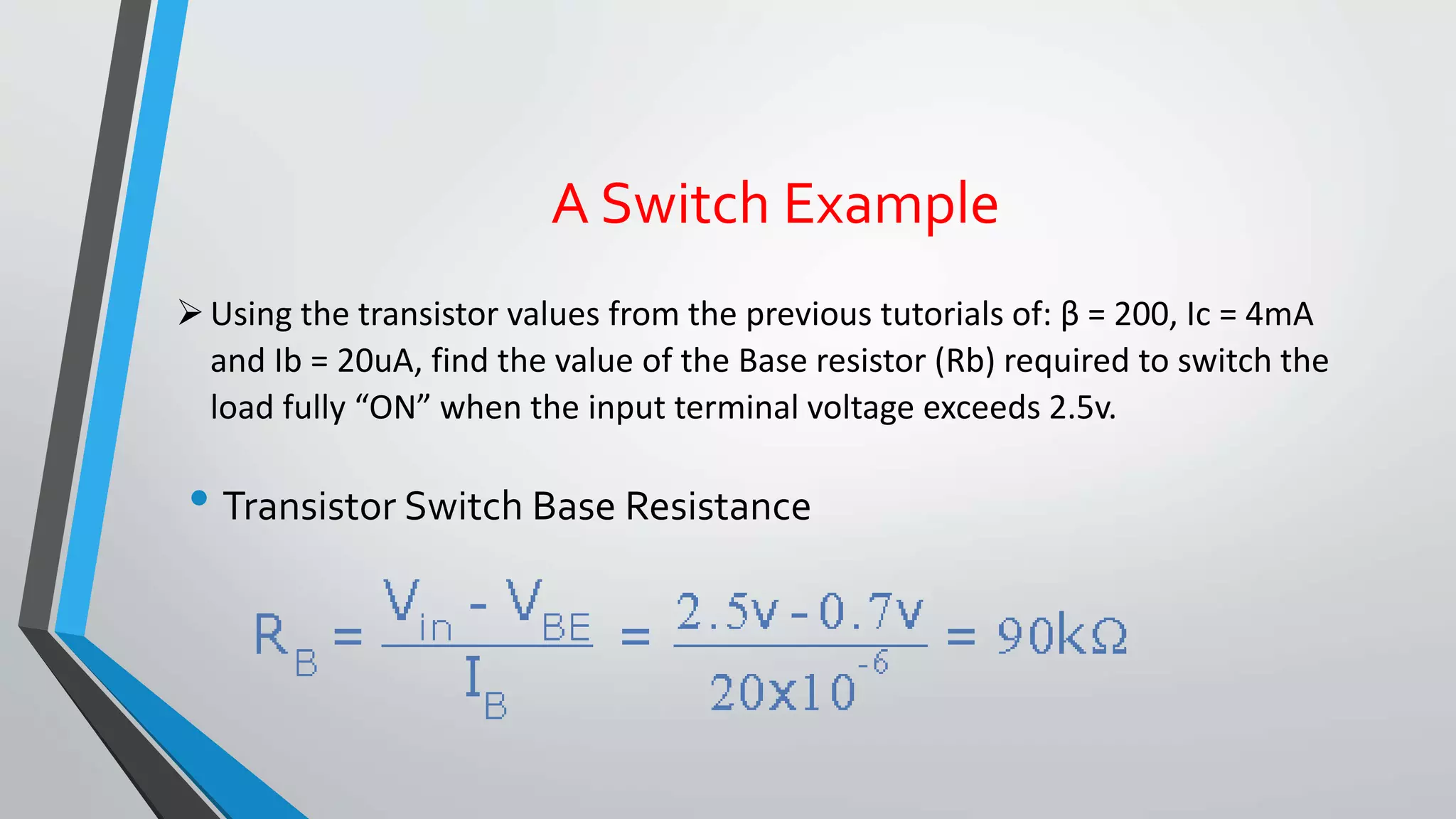 A Switch Example

➢ Using the transistor values from the previous tutorials of: β = 200, Ic = 4mA and Ib = 20uA, find the value of the Base resistor (Rb) required to switch the load fully “ON” when the input terminal voltage exceeds 2.5v.

• Transistor Switch Base Resistance

$R_B = \frac{V_{in} - V_{BE}}{I_B} = \frac{2.5v - 0.7v}{20x10^{-6}} = 90k\Omega$